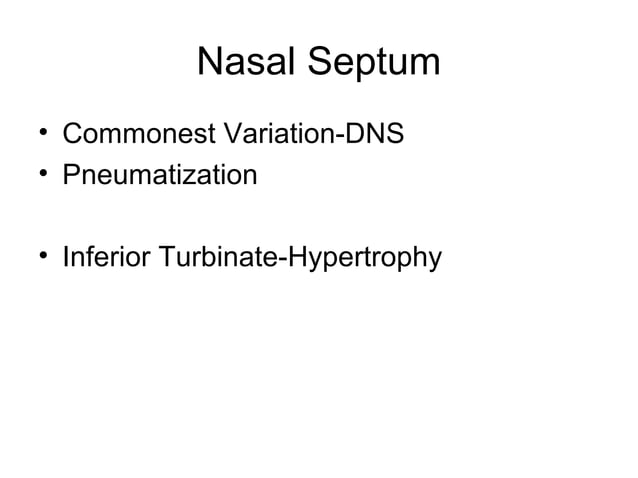 Nasal Septum

• Commonest Variation-DNS
• Pneumatization

• Inferior Turbinate-Hypertrophy